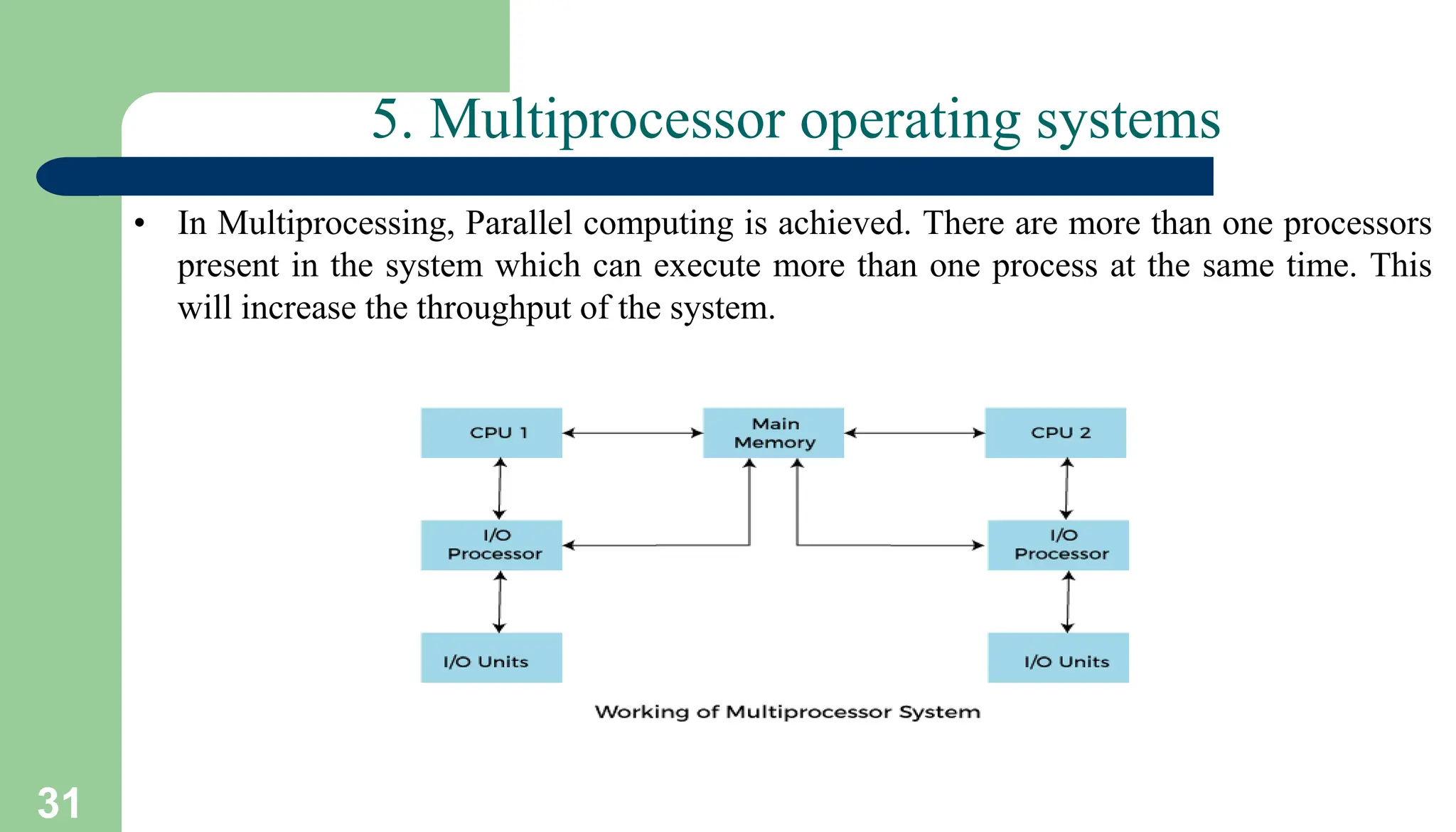 5. Multiprocessor operating systems

• In Multiprocessing, Parallel computing is achieved. There are more than one processors present in the system which can execute more than one process at the same time. This will increase the throughput of the system.

CPU 1

Main Memory

CPU 2

I/O Processor

I/O Processor

I/O Units

I/O Units

Working of Multiprocessor System

31